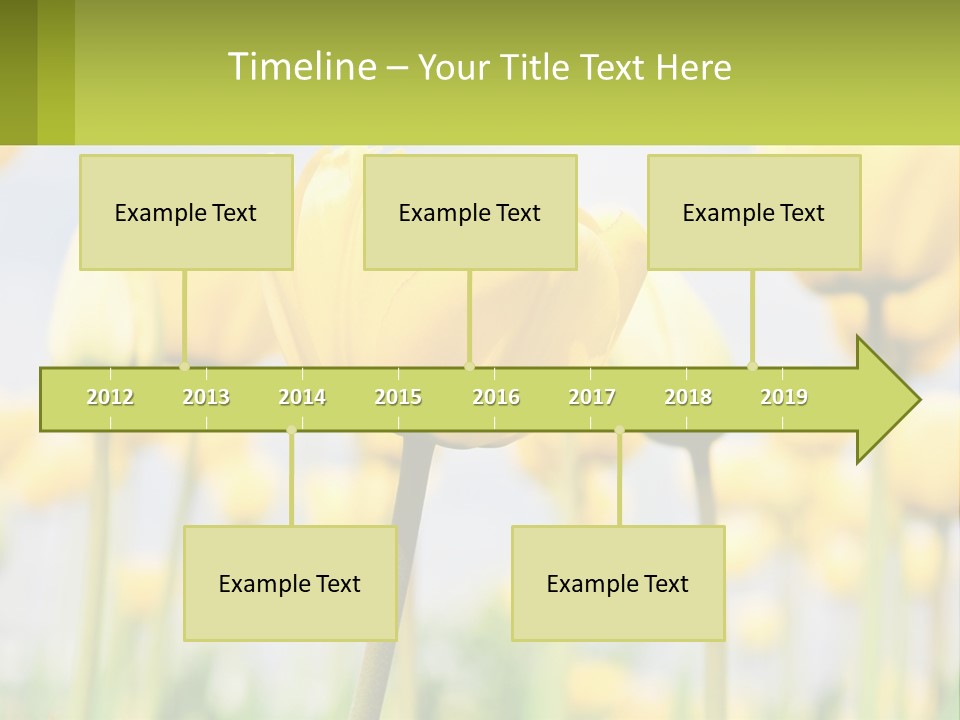 Timeline – Your Title Text Here

Example Text

Example Text

Example Text

2012 2013 2014 2015 2016 2017 2018 2019

Example Text

Example Text